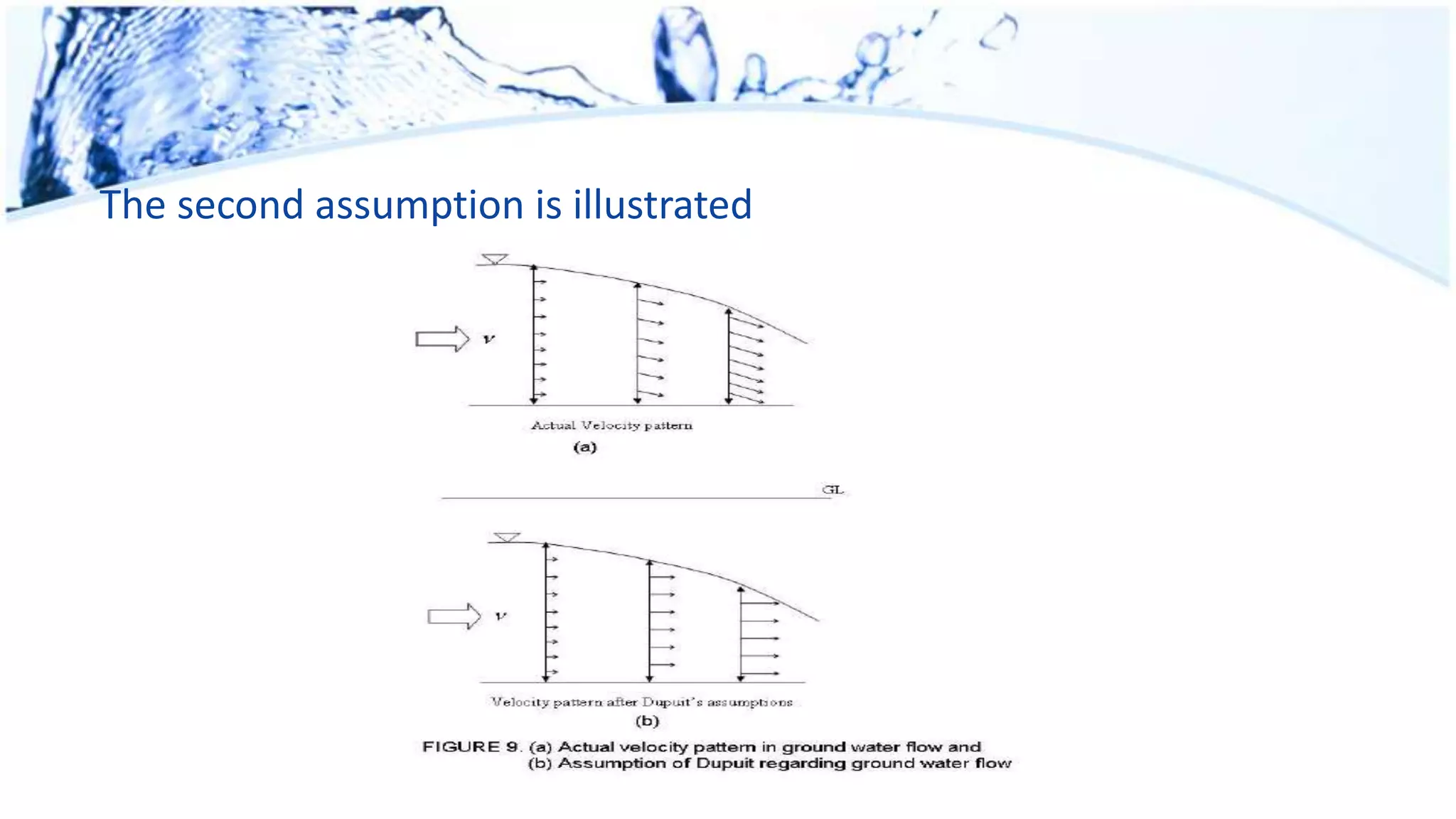 The second assumption is illustrated

$v$

Actual Velocity pattern

(a)

GL

$v$

Velocity pattern after Dupuit's assumptions

(b)

FIGURE 9. (a) Actual velocity pattern in ground water flow and
(b) Assumption of Dupuit regarding ground water flow